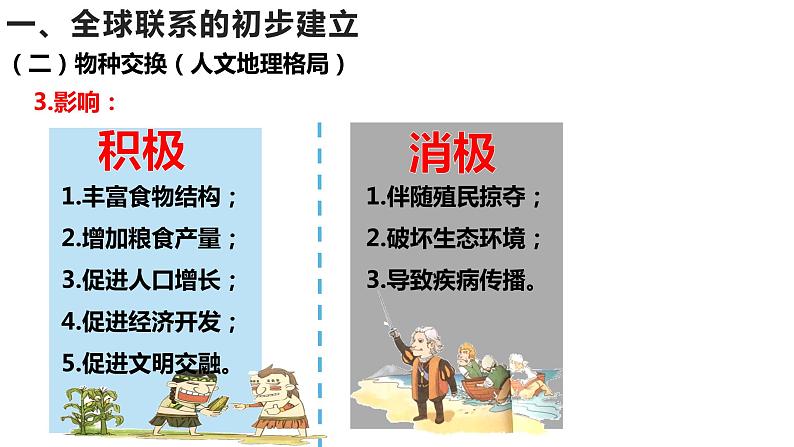 一、全球联系的初步建立

（二）物种交换（人文地理格局）

3.影响：

积极

1.丰富食物结构；

2.增加粮食产量；

3.促进人口增长；

4.促进经济开发；

5.促进文明交融。

消极

1.伴随殖民掠夺；

2.破坏生态环境；

3.导致疾病传播。